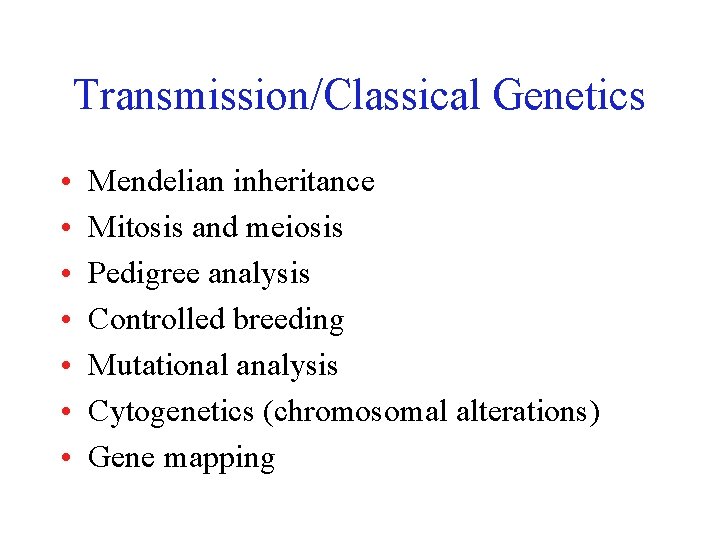 Transmission/Classical Genetics

• Mendelian inheritance
• Mitosis and meiosis
• Pedigree analysis
• Controlled breeding
• Mutational analysis
• Cytogenetics (chromosomal alterations)
• Gene mapping